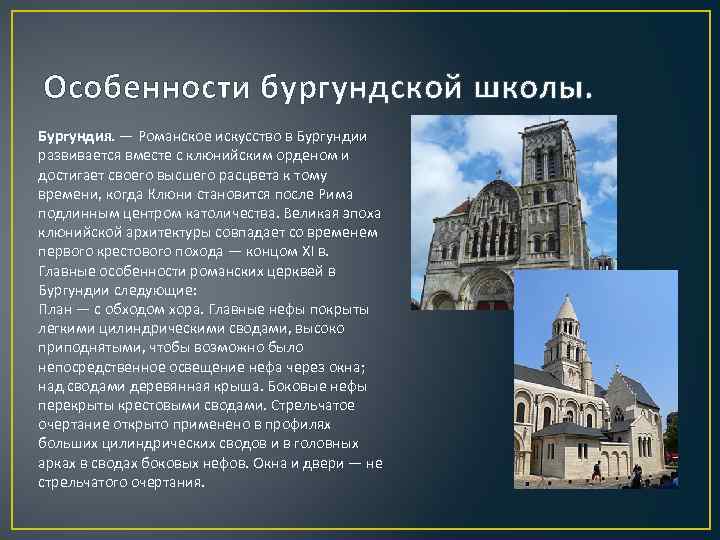 Особенности бургундской школы.

Бургундия. — Романское искусство в Бургундии развивается вместе с клюнийским орденом и достигает своего высшего расцвета к тому времени, когда Клюни становится после Рима подлинным центром католичества. Великая эпоха клюнийской архитектуры совпадает со временем первого крестового похода — концом XI в. Главные особенности романских церквей в Бургундии следующие:
План — с обходом хора. Главные нефы покрыты легкими цилиндрическими сводами, высоко приподнятыми, чтобы возможно было непосредственное освещение нефа через окна; над сводами деревянная крыша. Боковые нефы перекрыты крестовыми сводами. Стрельчатое очертание открыто применено в профилях больших цилиндрических сводов и в головных арках в сводах боковых нефов. Окна и двери — не стрельчатого очертания.